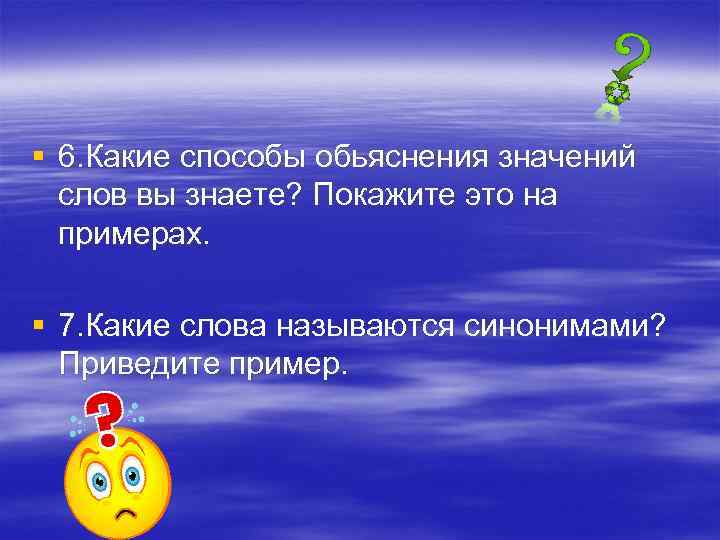 6.Какие способы обьяснения значений слов вы знаете? Покажите это на примерах.

7.Какие слова называются синонимами? Приведите пример.